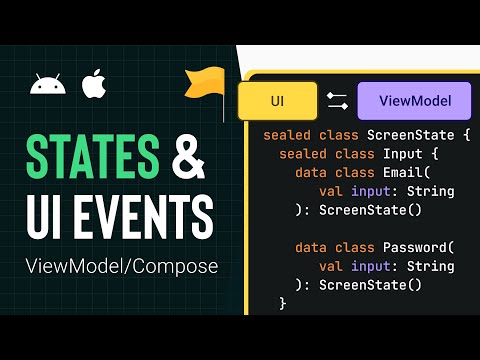 STATES &
UI EVENTS
ViewModel/Compose

UI

ViewModel

sealed class ScreenState {
  sealed class Input {
    data class Email(
      val input: String
    ): ScreenState()

    data class Password(
      val input: String
    ): ScreenState()
  }